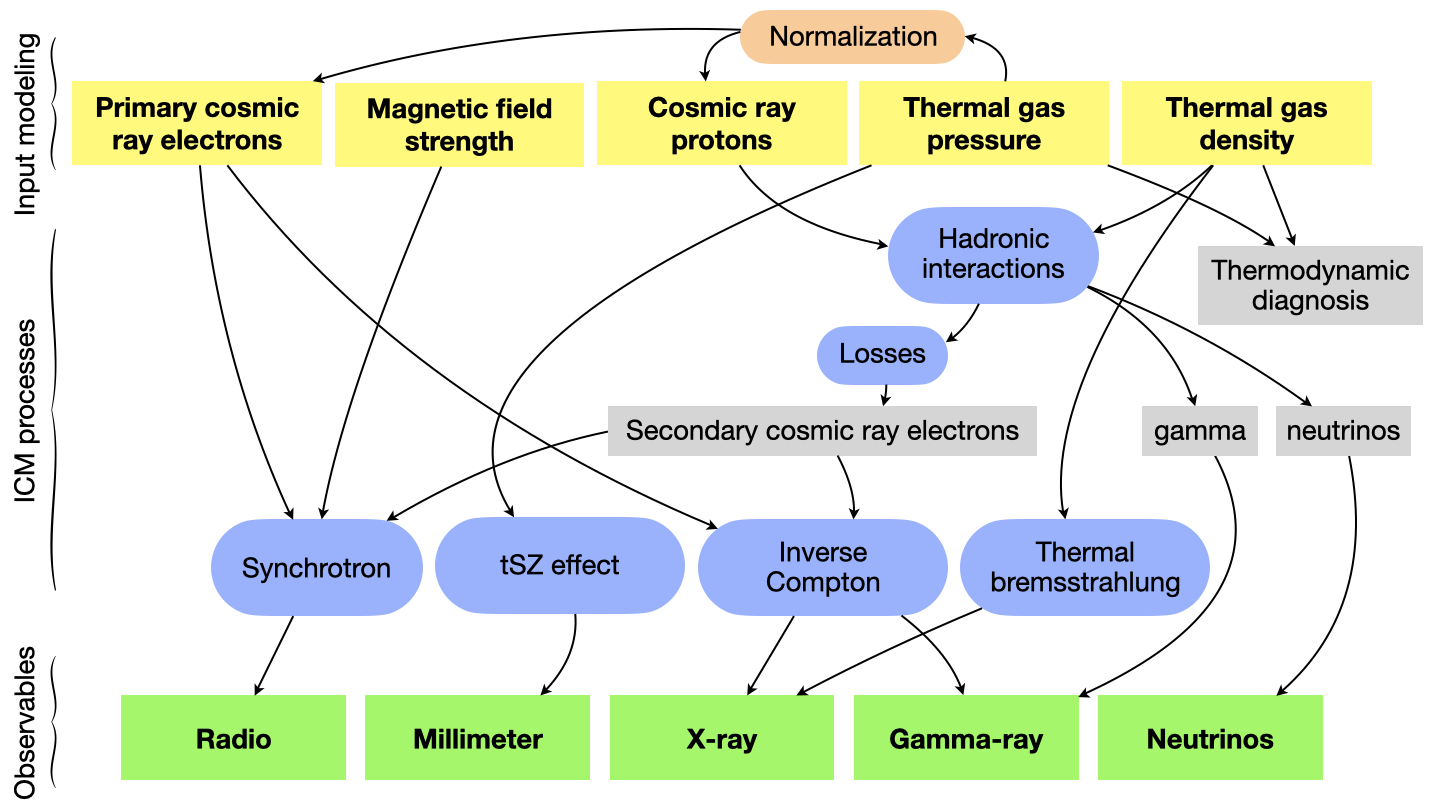 Input modeling

Normalization

Primary cosmic ray electrons

Magnetic field strength

Cosmic ray protons

Thermal gas pressure

Thermal gas density

ICM processes

Hadronic interactions

Thermodynamic diagnosis

Losses

Secondary cosmic ray electrons

gamma

neutrinos

Synchrotron

tSZ effect

Inverse Compton

Thermal bremsstrahlung

Observables

Radio

Millimeter

X-ray

Gamma-ray

Neutrinos